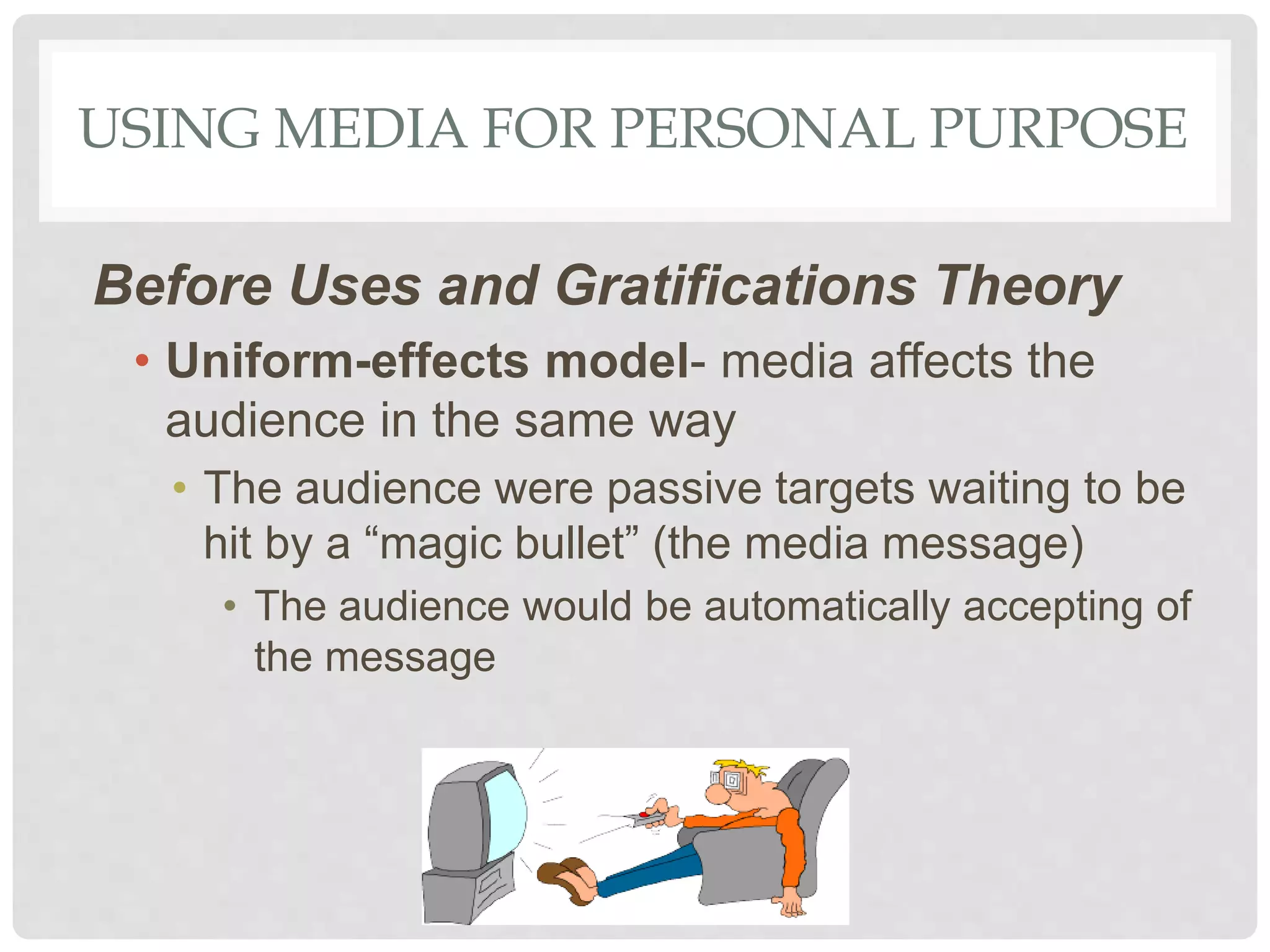 USING MEDIA FOR PERSONAL PURPOSE

Before Uses and Gratifications Theory

• Uniform-effects model- media affects the audience in the same way

• The audience were passive targets waiting to be hit by a “magic bullet” (the media message)

• The audience would be automatically accepting of the message